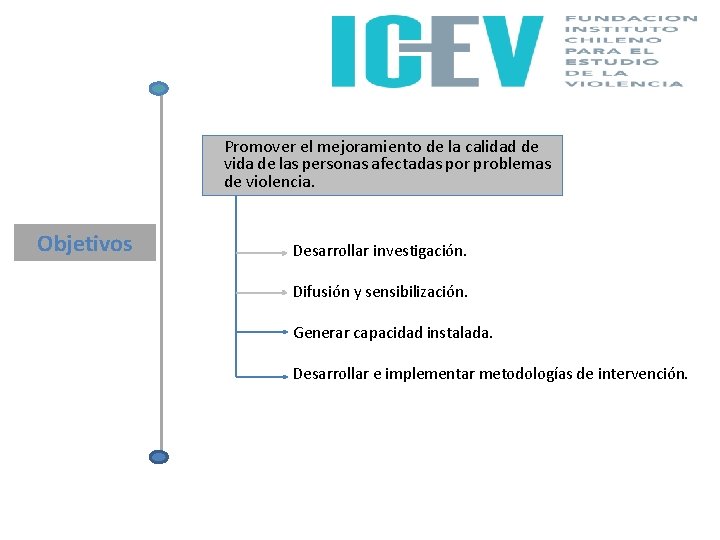 ICEV

FUNDACION INSTITUTO CHILENO PARA EL ESTUDIO DE LA VIOLENCIA

Objetivos

Promover el mejoramiento de la calidad de vida de las personas afectadas por problemas de violencia.

Desarrollar investigación.

Difusión y sensibilización.

Generar capacidad instalada.

Desarrollar e implementar metodologías de intervención.